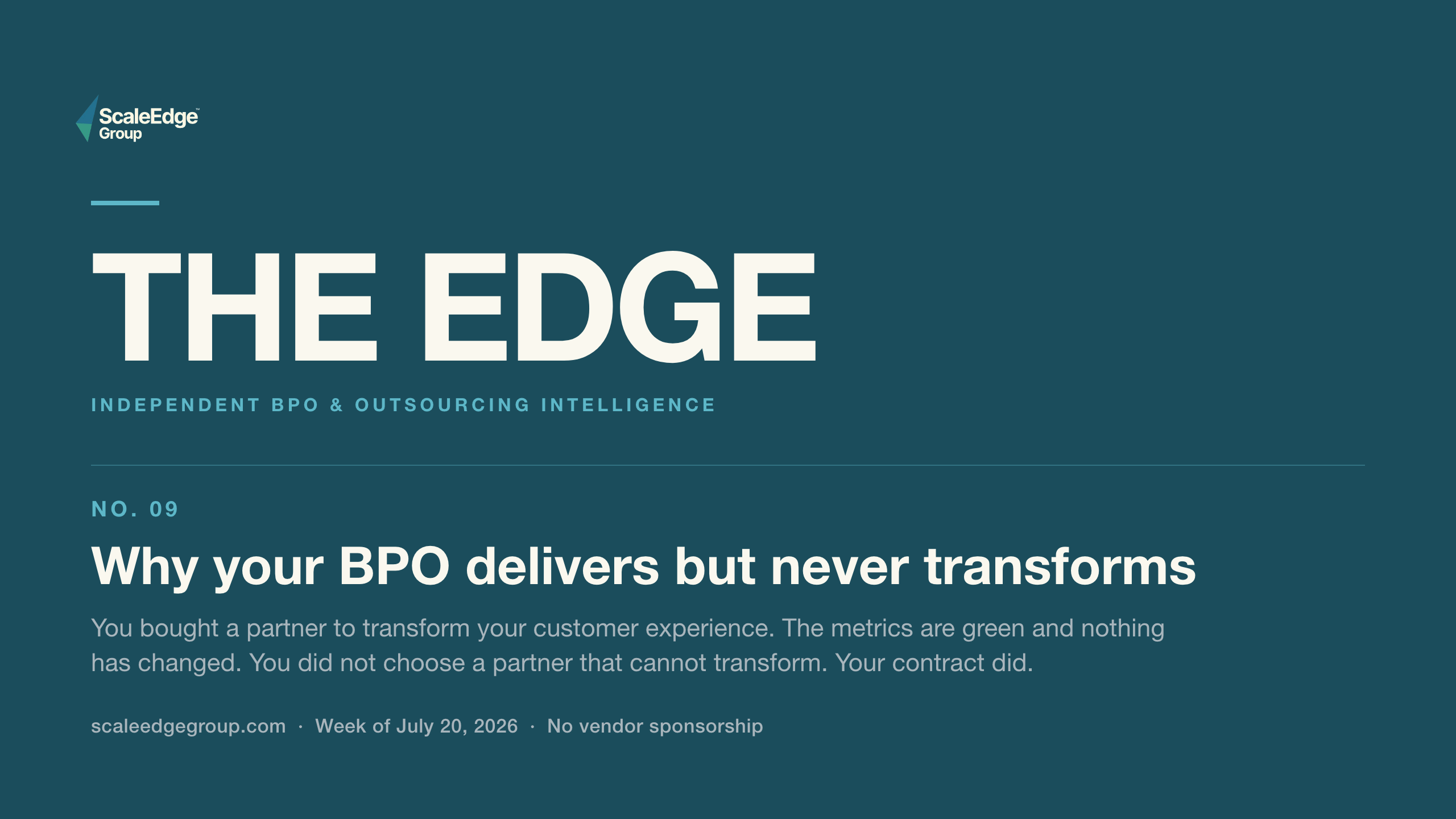 ScaleEdge™
Group

THE EDGE

INDEPENDENT BPO & OUTSOURCING INTELLIGENCE

NO. 09

Why your BPO delivers but never transforms

You bought a partner to transform your customer experience. The metrics are green and nothing has changed. You did not choose a partner that cannot transform. Your contract did.

scaleedgegroup.com · Week of July 20, 2026 · No vendor sponsorship